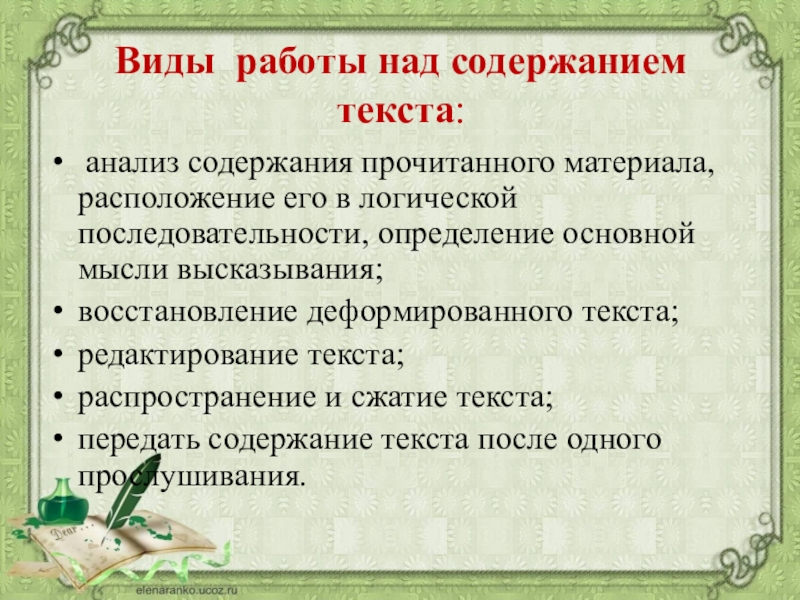 Виды работы над содержанием текста:

• анализ содержания прочитанного материала, расположение его в логической последовательности, определение основной мысли высказывания;
• восстановление деформированного текста;
• редактирование текста;
• распространение и сжатие текста;
• передать содержание текста после одного прослушивания.

Dear

elenaranko.ucoz.ru